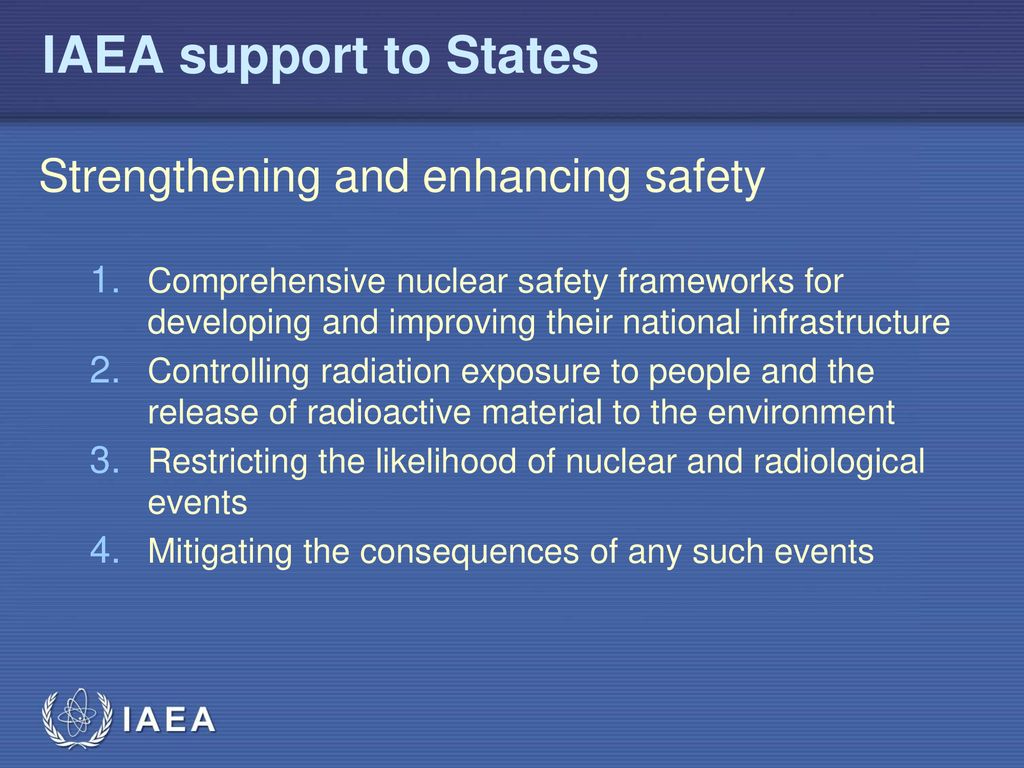 IAEA support to States

Strengthening and enhancing safety

1. Comprehensive nuclear safety frameworks for developing and improving their national infrastructure
2. Controlling radiation exposure to people and the release of radioactive material to the environment
3. Restricting the likelihood of nuclear and radiological events
4. Mitigating the consequences of any such events

IAEA